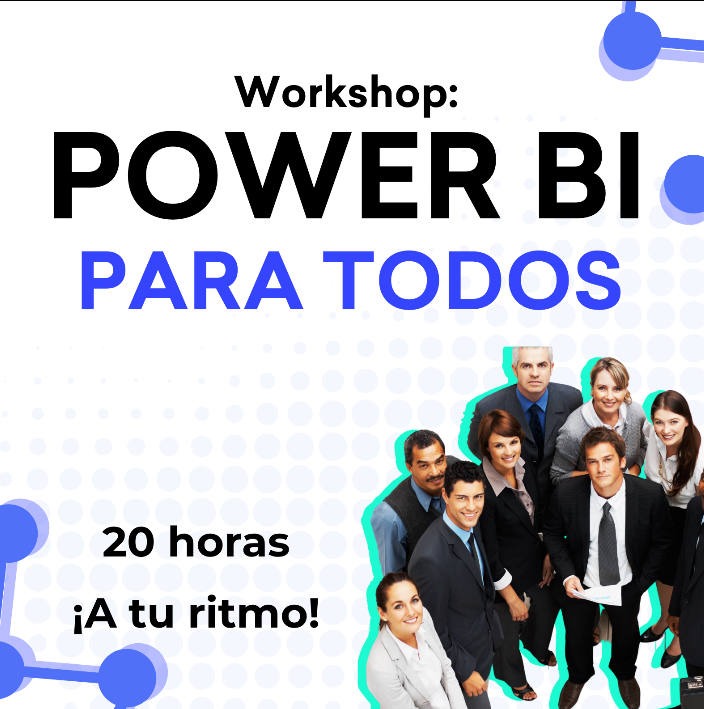 Workshop:
POWER BI
PARA TODOS

20 horas
¡A tu ritmo!